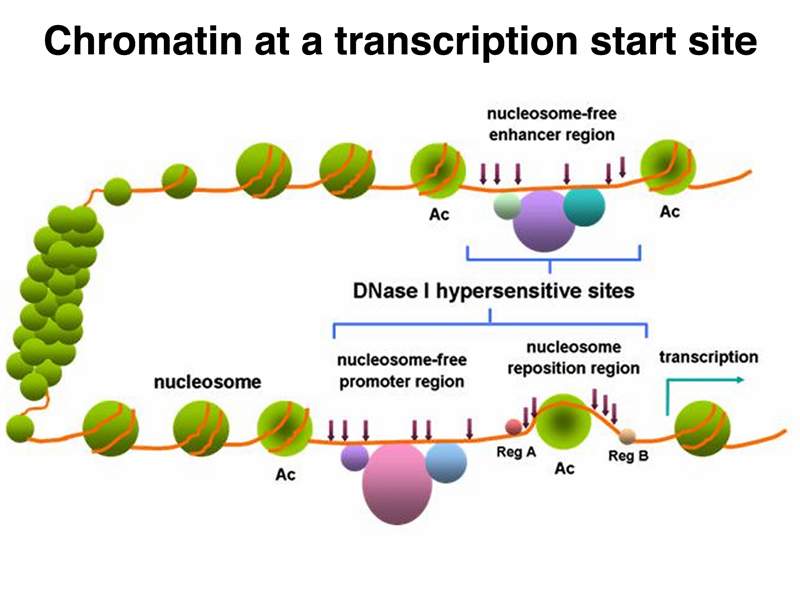 Chromatin at a transcription start site

nucleosome-free enhancer region

Ac

Ac

DNase I hypersensitive sites

nucleosome

nucleosome-free promoter region

nucleosome reposition region

transcription

Ac

Reg A

Ac

Reg B